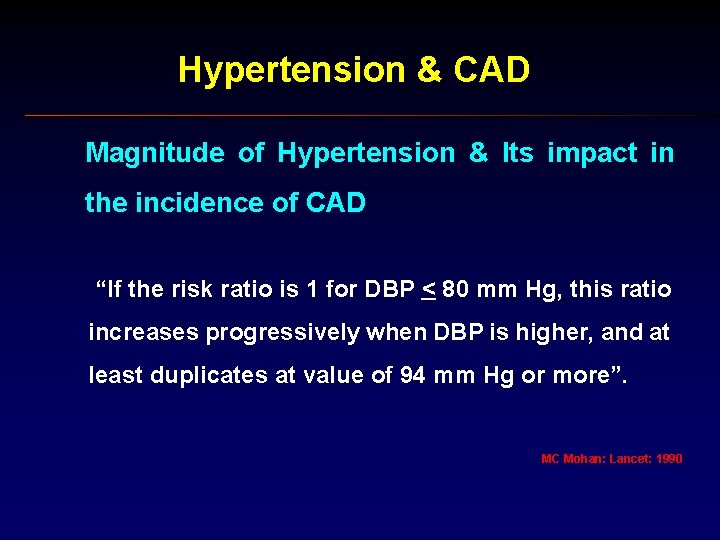 Hypertension & CAD

Magnitude of Hypertension & Its impact in the incidence of CAD

“If the risk ratio is 1 for DBP $\leq$ 80 mm Hg, this ratio increases progressively when DBP is higher, and at least duplicates at value of 94 mm Hg or more”.

MC Mohan: Lancet: 1990